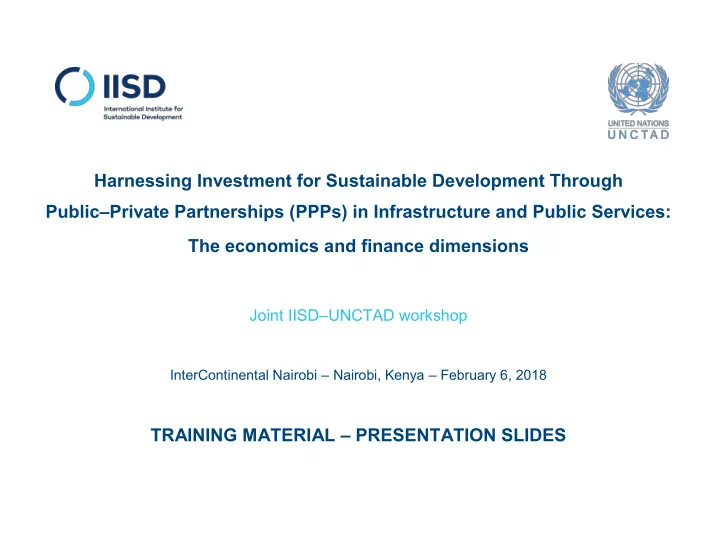 IISD
International Institute for Sustainable Development

UNITED NATIONS
UNCTAD

Harnessing Investment for Sustainable Development Through Public–Private Partnerships (PPPs) in Infrastructure and Public Services: The economics and finance dimensions

Joint IISD–UNCTAD workshop

InterContinental Nairobi – Nairobi, Kenya – February 6, 2018

TRAINING MATERIAL – PRESENTATION SLIDES